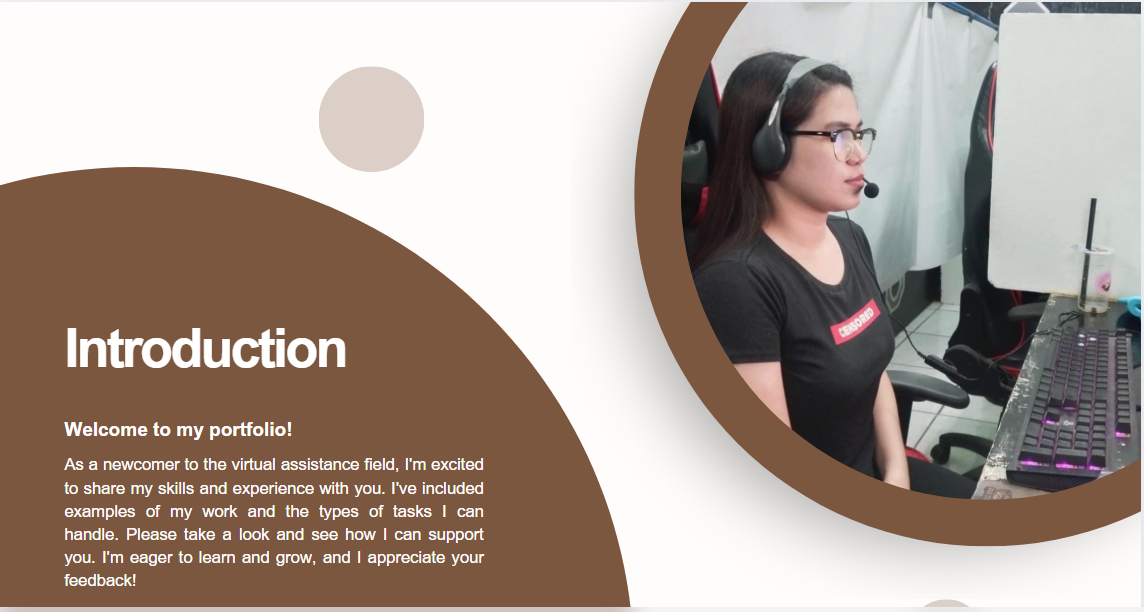 Introduction

Welcome to my portfolio!

As a newcomer to the virtual assistance field, I'm excited to share my skills and experience with you. I've included examples of my work and the types of tasks I can handle. Please take a look and see how I can support you. I'm eager to learn and grow, and I appreciate your feedback!

CENSORED